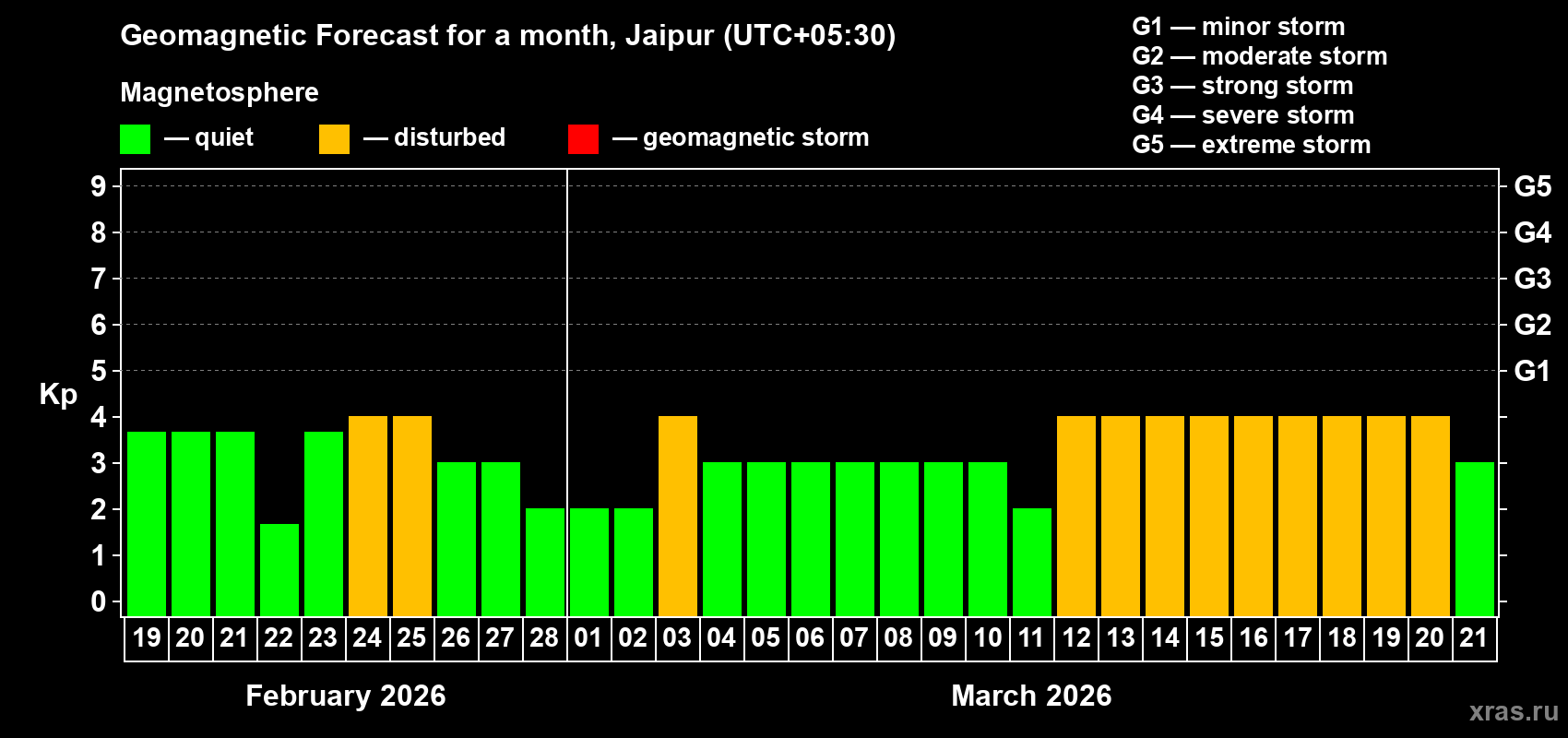 Geomagnetic Forecast for a month, Jaipur (UTC+05:30)

Magnetosphere

— quiet — disturbed — geomagnetic storm

G1 — minor storm
G2 — moderate storm
G3 — strong storm
G4 — severe storm
G5 — extreme storm

Kp

9 8 7 6 5 4 3 2 1 0

G5 G4 G3 G2 G1

19 20 21 22 23 24 25 26 27 28 01 02 03 04 05 06 07 08 09 10 11 12 13 14 15 16 17 18 19 20 21

February 2026

March 2026

xras.ru